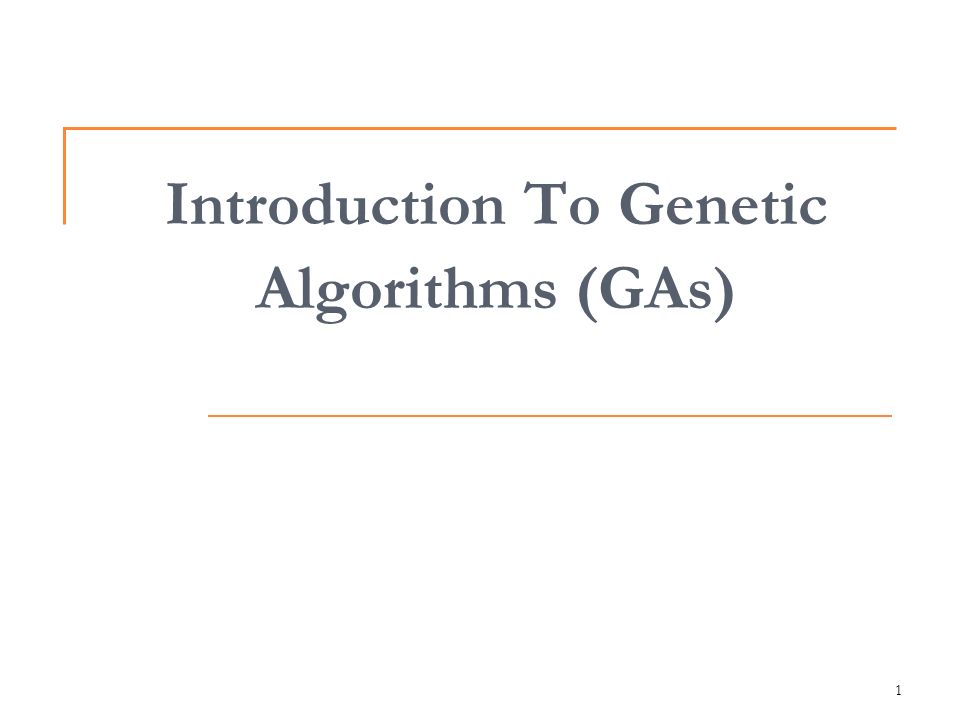 Introduction To Genetic Algorithms (GAs)

1